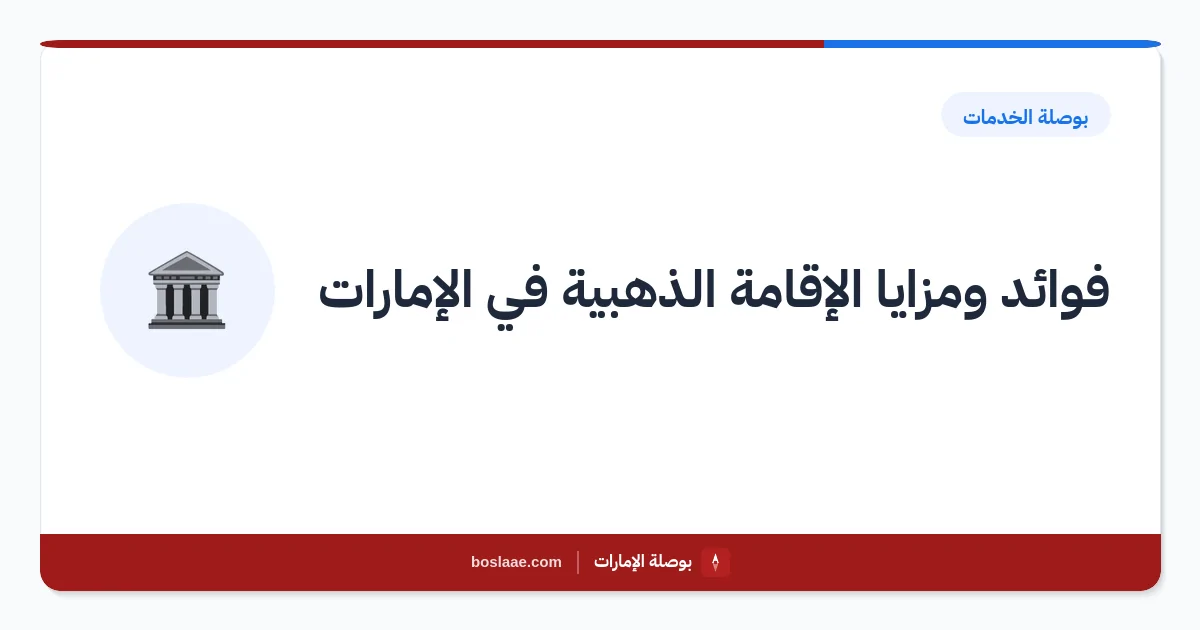 بوصلة الخدمات

فوائد ومزايا الإقامة الذهبية في الإمارات

بوصلة الإمارات | boslaae.com